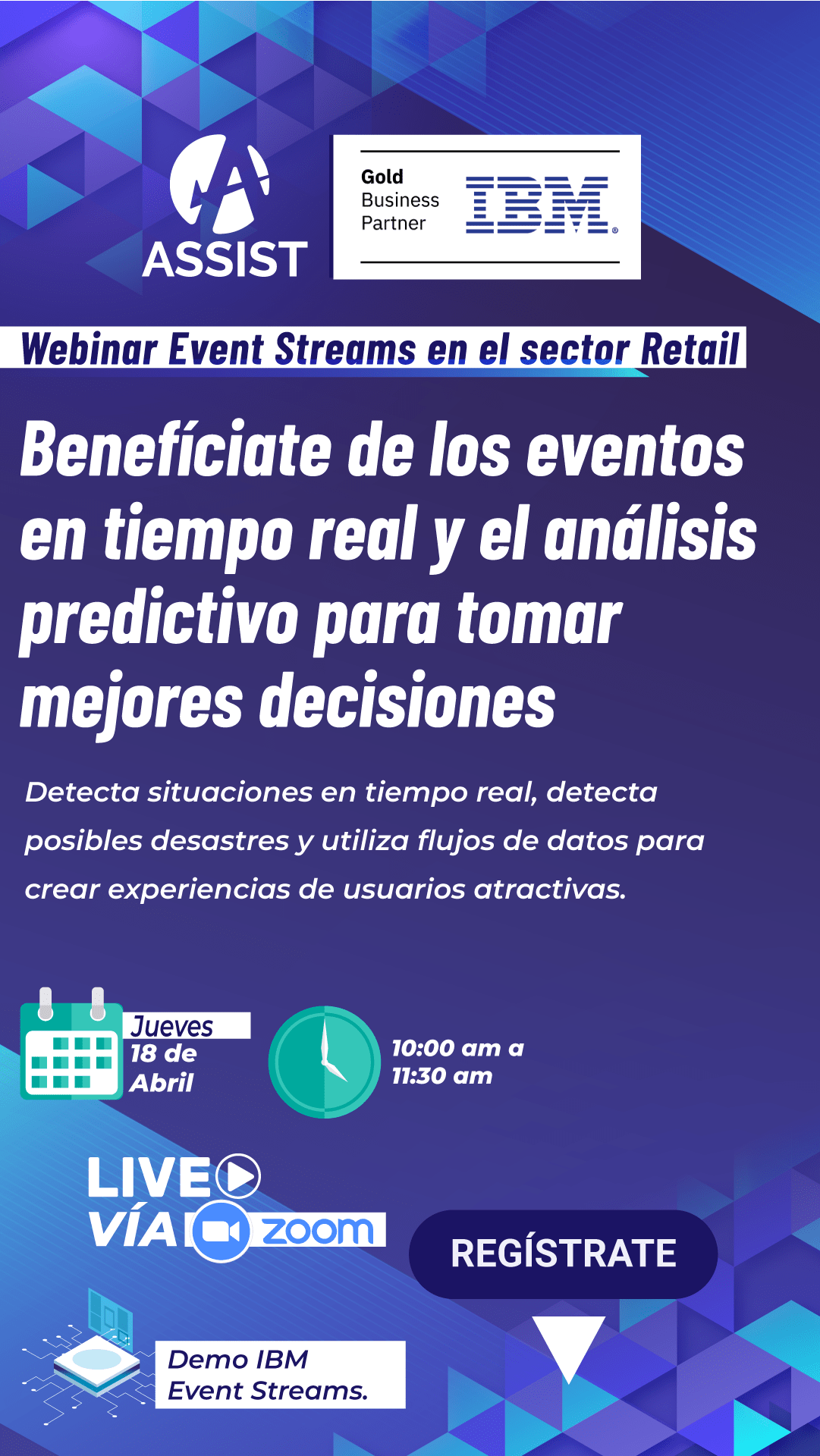 ASSIST

Gold Business Partner IBM

Webinar Event Streams en el sector Retail

Benefíciate de los eventos en tiempo real y el análisis predictivo para tomar mejores decisiones

Detecta situaciones en tiempo real, detecta posibles desastres y utiliza flujos de datos para crear experiencias de usuarios atractivas.

Jueves 18 de Abril

10:00 am a 11:30 am

LIVE VÍA zoom

REGÍSTRATE

Demo IBM Event Streams.